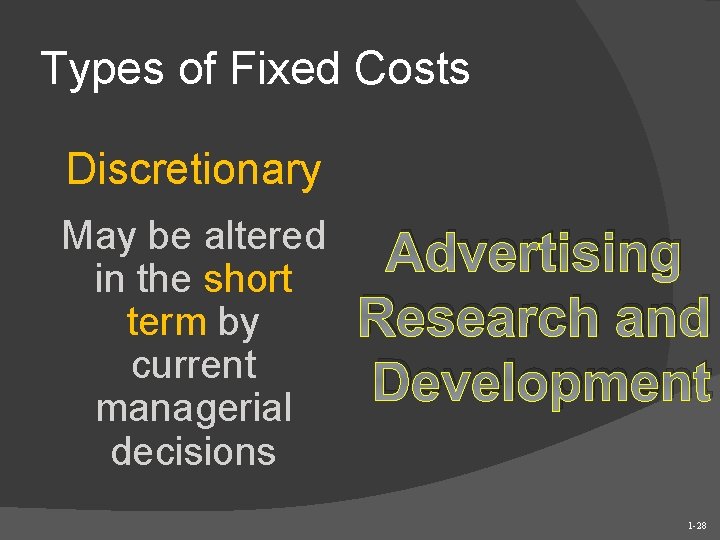 Types of Fixed Costs

Discretionary

May be altered in the short term by current managerial decisions

Advertising
Research and Development

1-28